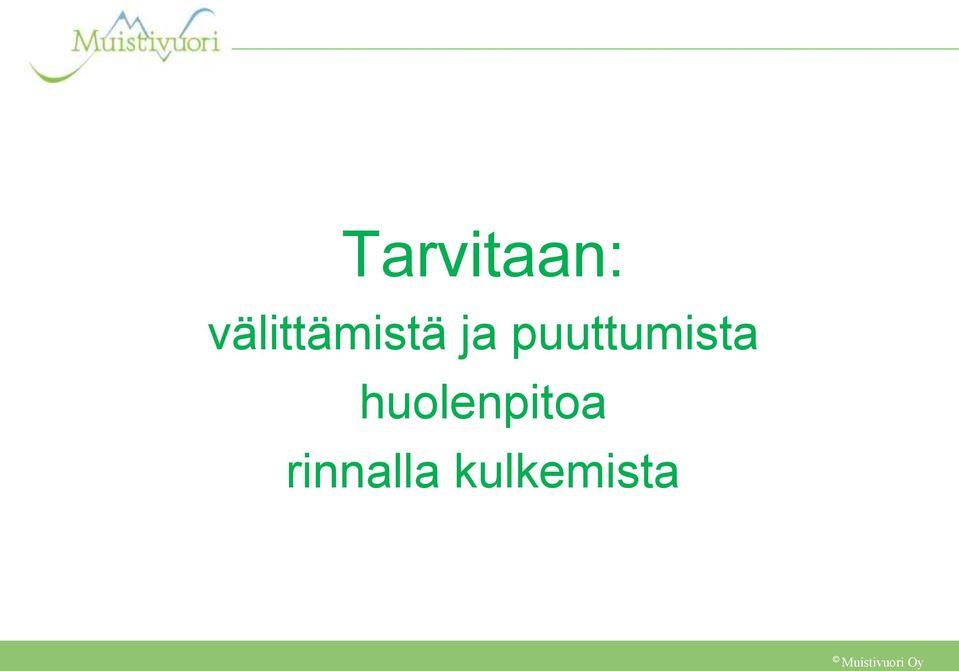 Muistivuori

Tarvitaan:
välittämistä ja puuttumista
huolenpitoa
rinnalla kulkemista

© Muistivuori Oy